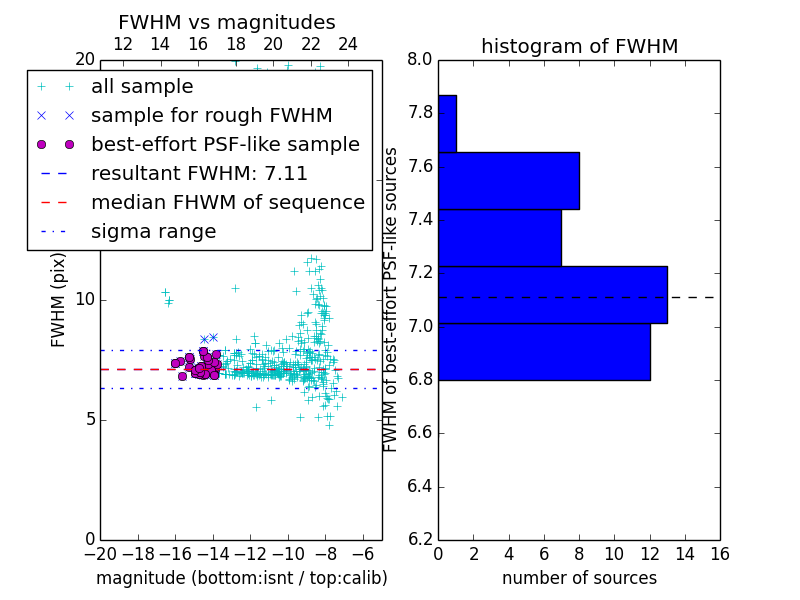 FWHM vs magnitudes

12 14 16 18 20 22 24

20

all sample
sample for rough FWHM
best-effort PSF-like sample
resultant FWHM: 7.11
median FHWM of sequence
sigma range

FWHM (pix)

10

5

0

−20 −18 −16 −14 −12 −10 −8 −6

magnitude (bottom:isnt / top:calib)

histogram of FWHM

8.0
7.8
7.6
7.4
7.2
7.0
6.8
6.6
6.4
6.2

FWHM of best-effort PSF-like sources

0 2 4 6 8 10 12 14 16

number of sources